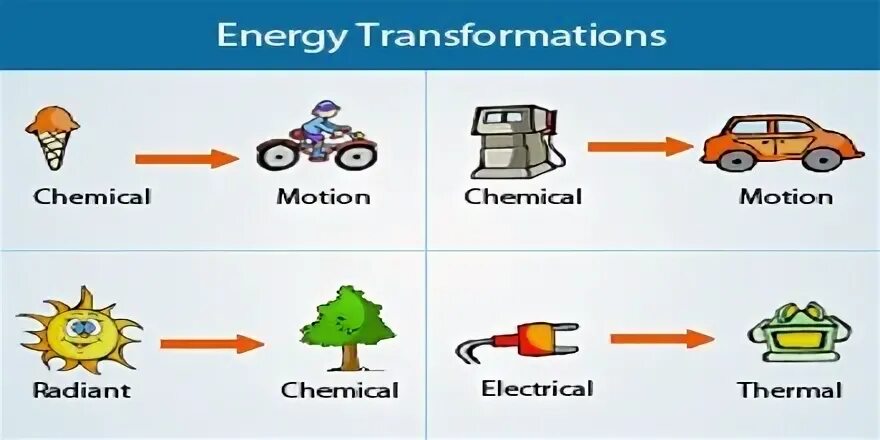 Energy Transformations

Chemical

Motion

Chemical

Motion

Radiant

Chemical

Electrical

Thermal